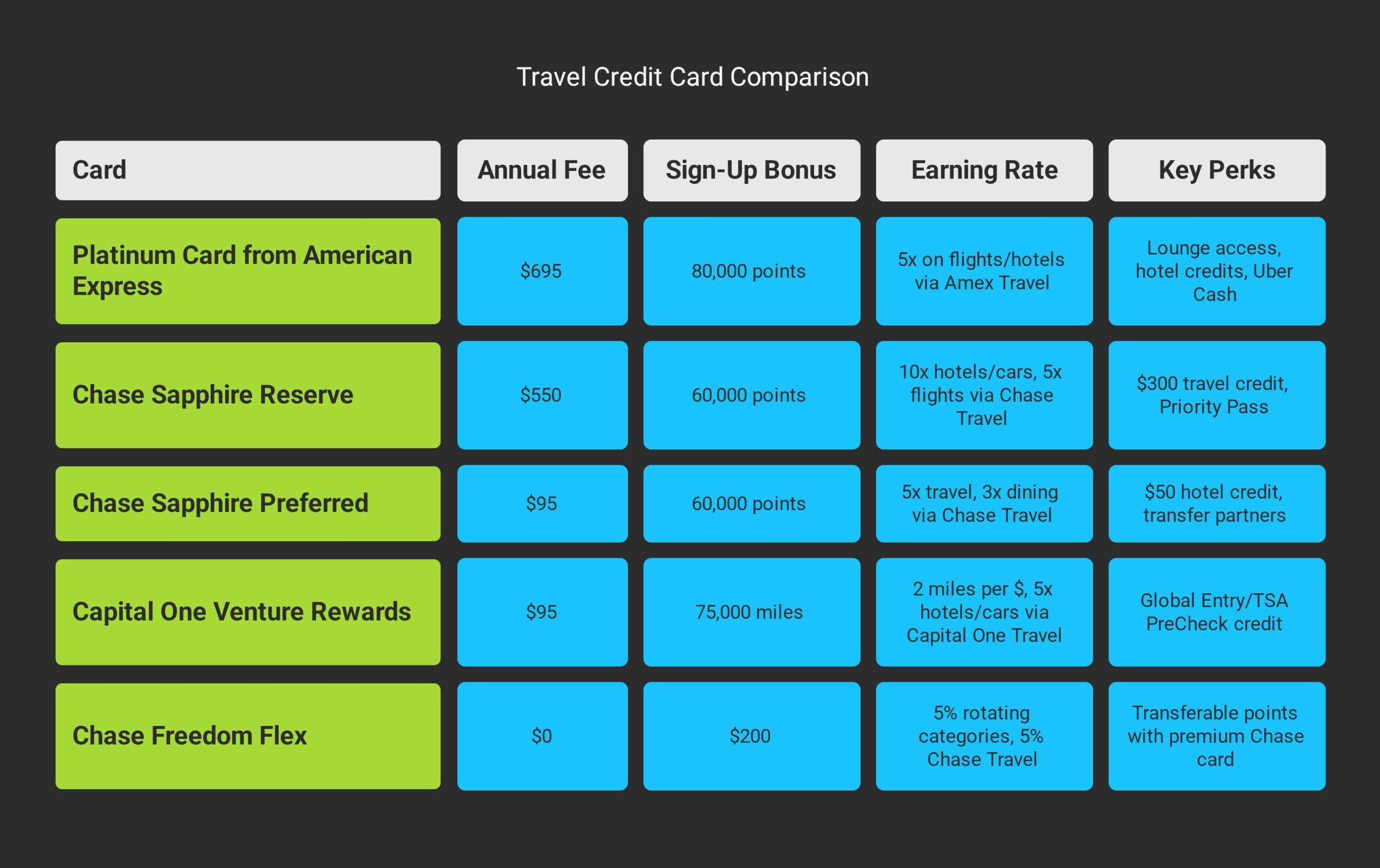 Travel Credit Card Comparison

| Card | Annual Fee | Sign-Up Bonus | Earning Rate | Key Perks |
|---|---|---|---|---|
| Platinum Card from American Express | \$695 | 80,000 points | 5x on flights/hotels via Amex Travel | Lounge access, hotel credits, Uber Cash |
| Chase Sapphire Reserve | \$550 | 60,000 points | 10x hotels/cars, 5x flights via Chase Travel | \$300 travel credit, Priority Pass |
| Chase Sapphire Preferred | \$95 | 60,000 points | 5x travel, 3x dining via Chase Travel | \$50 hotel credit, transfer partners |
| Capital One Venture Rewards | \$95 | 75,000 miles | 2 miles per \$, 5x hotels/cars via Capital One Travel | Global Entry/TSA PreCheck credit |
| Chase Freedom Flex | \$0 | \$200 | 5% rotating categories, 5% Chase Travel | Transferable points with premium Chase card |